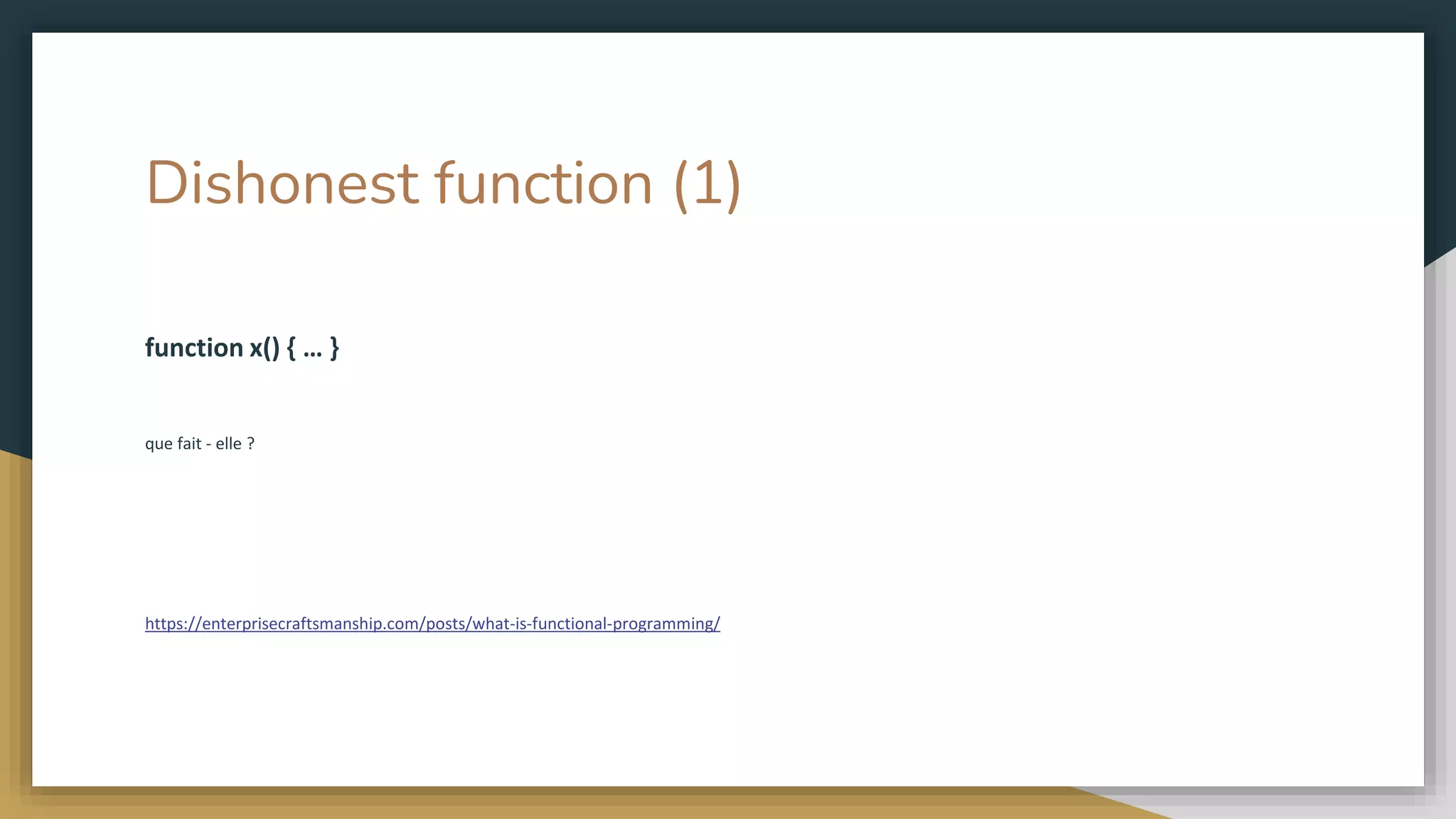 Dishonest function (1)

function x() { … }

que fait - elle ?

https://enterprisecraftsmanship.com/posts/what-is-functional-programming/